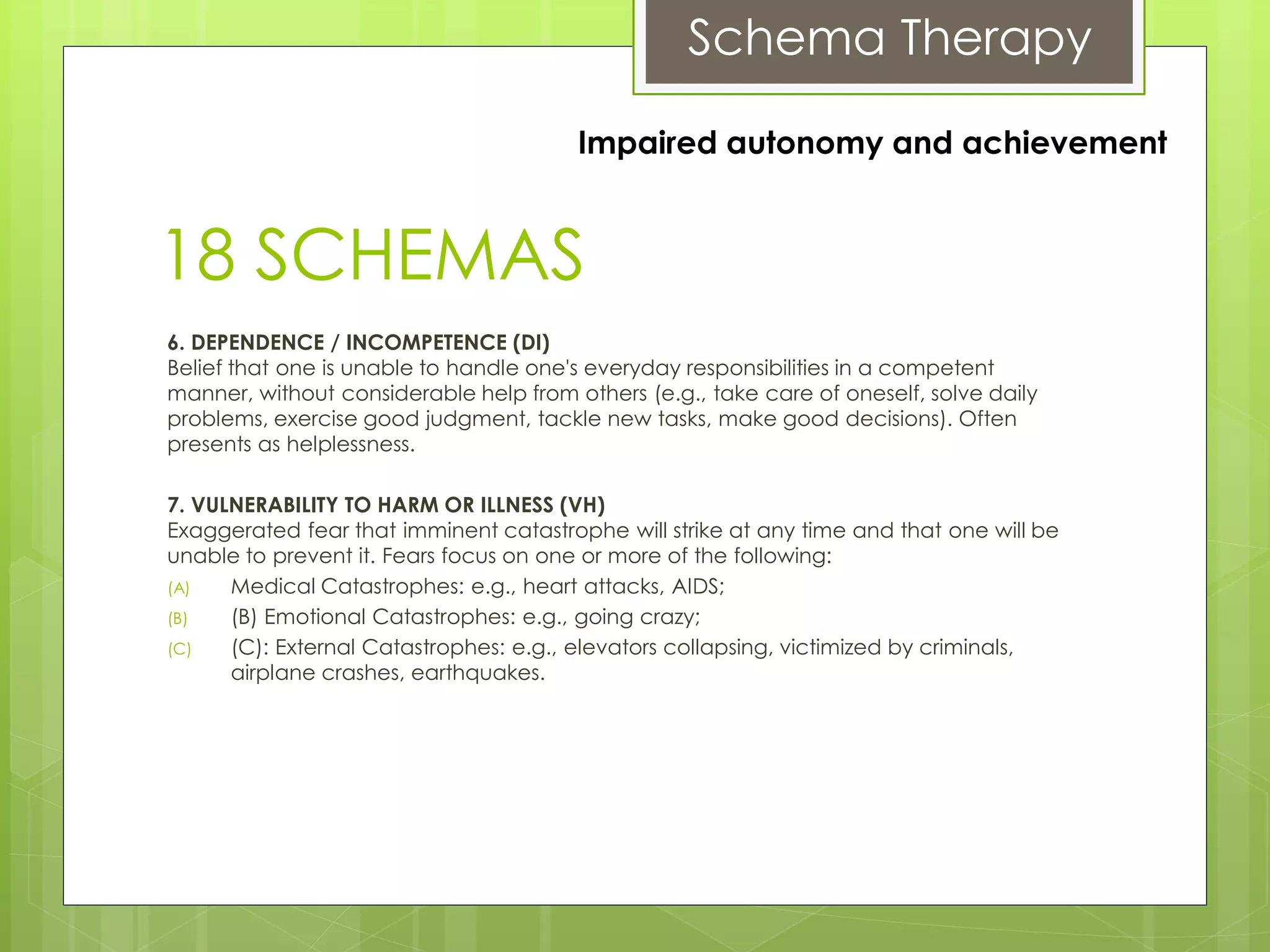 Schema Therapy

Impaired autonomy and achievement

18 SCHEMAS

6. DEPENDENCE / INCOMPETENCE (DI)
Belief that one is unable to handle one's everyday responsibilities in a competent manner, without considerable help from others (e.g., take care of oneself, solve daily problems, exercise good judgment, tackle new tasks, make good decisions). Often presents as helplessness.

7. VULNERABILITY TO HARM OR ILLNESS (VH)
Exaggerated fear that imminent catastrophe will strike at any time and that one will be unable to prevent it. Fears focus on one or more of the following:
(A) Medical Catastrophes: e.g., heart attacks, AIDS;
(B) (B) Emotional Catastrophes: e.g., going crazy;
(C) (C): External Catastrophes: e.g., elevators collapsing, victimized by criminals, airplane crashes, earthquakes.